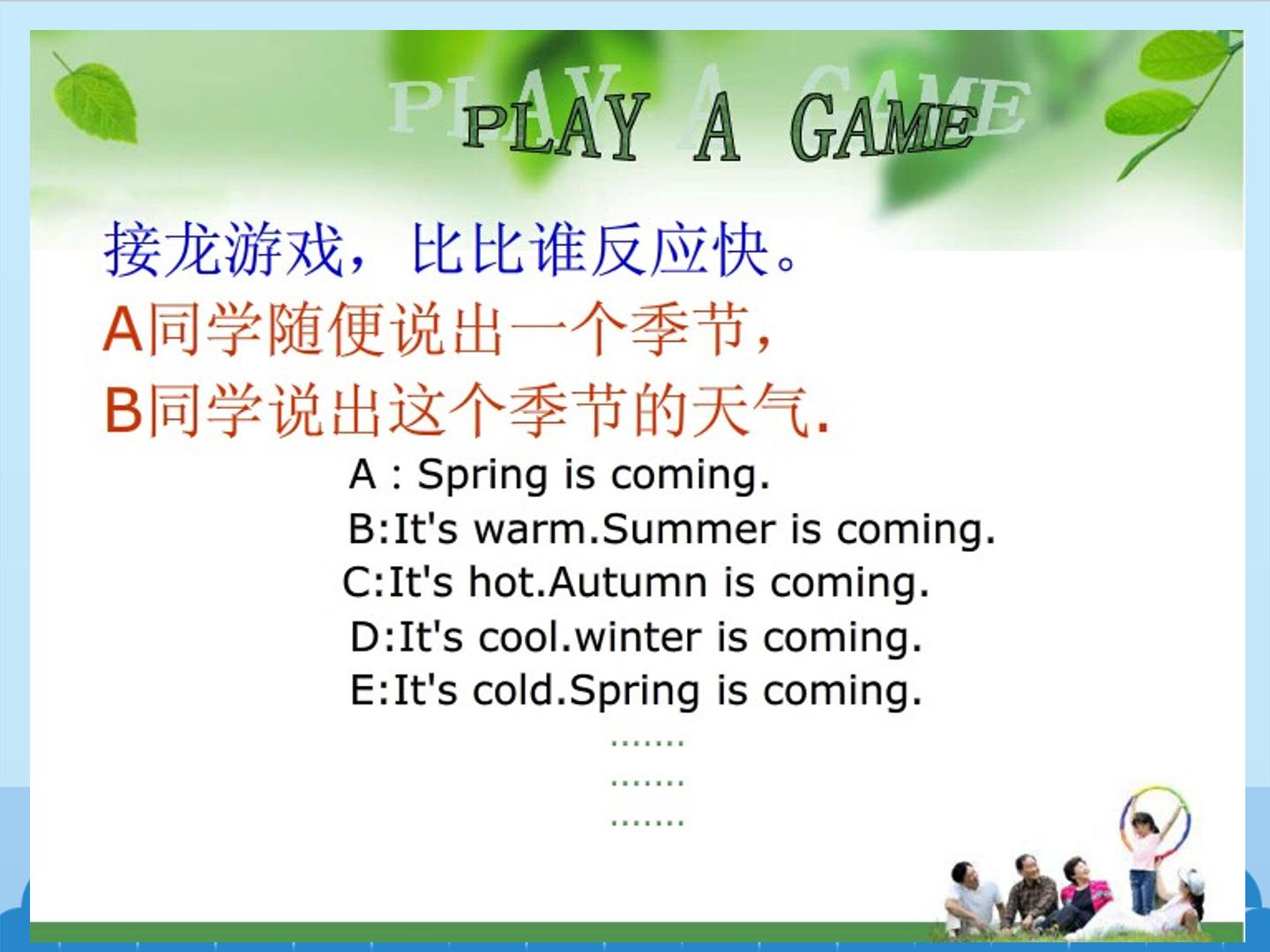 PLAY A GAME

接龙游戏，比比谁反应快。

A同学随便说出一个季节，

B同学说出这个季节的天气.

A : Spring is coming.

B:It's warm.Summer is coming.

C:It's hot.Autumn is coming.

D:It's cool.winter is coming.

E:It's cold.Spring is coming.

.......

.......

.......